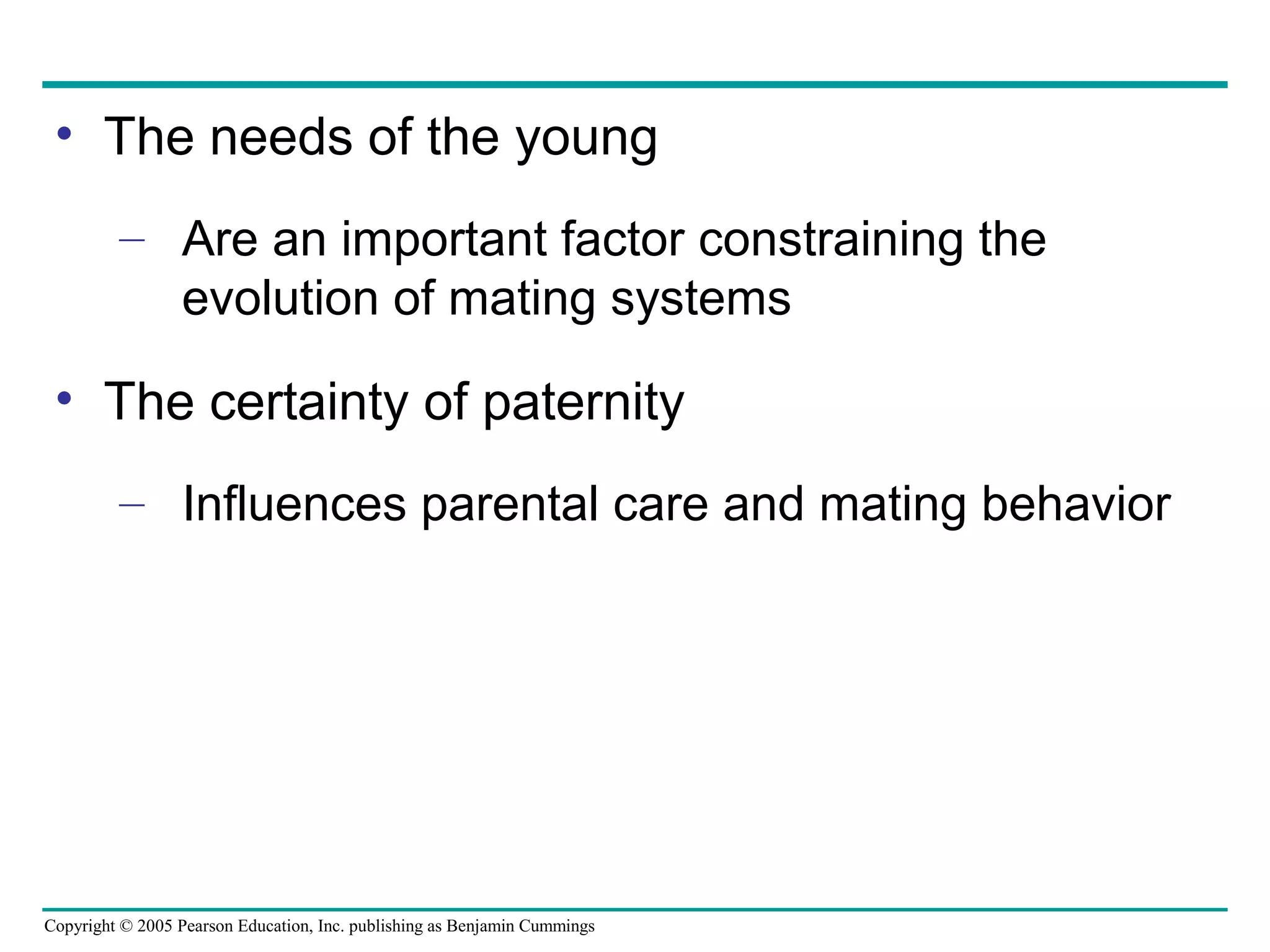 • The needs of the young

– Are an important factor constraining the evolution of mating systems

• The certainty of paternity

– Influences parental care and mating behavior

Copyright © 2005 Pearson Education, Inc. publishing as Benjamin Cummings